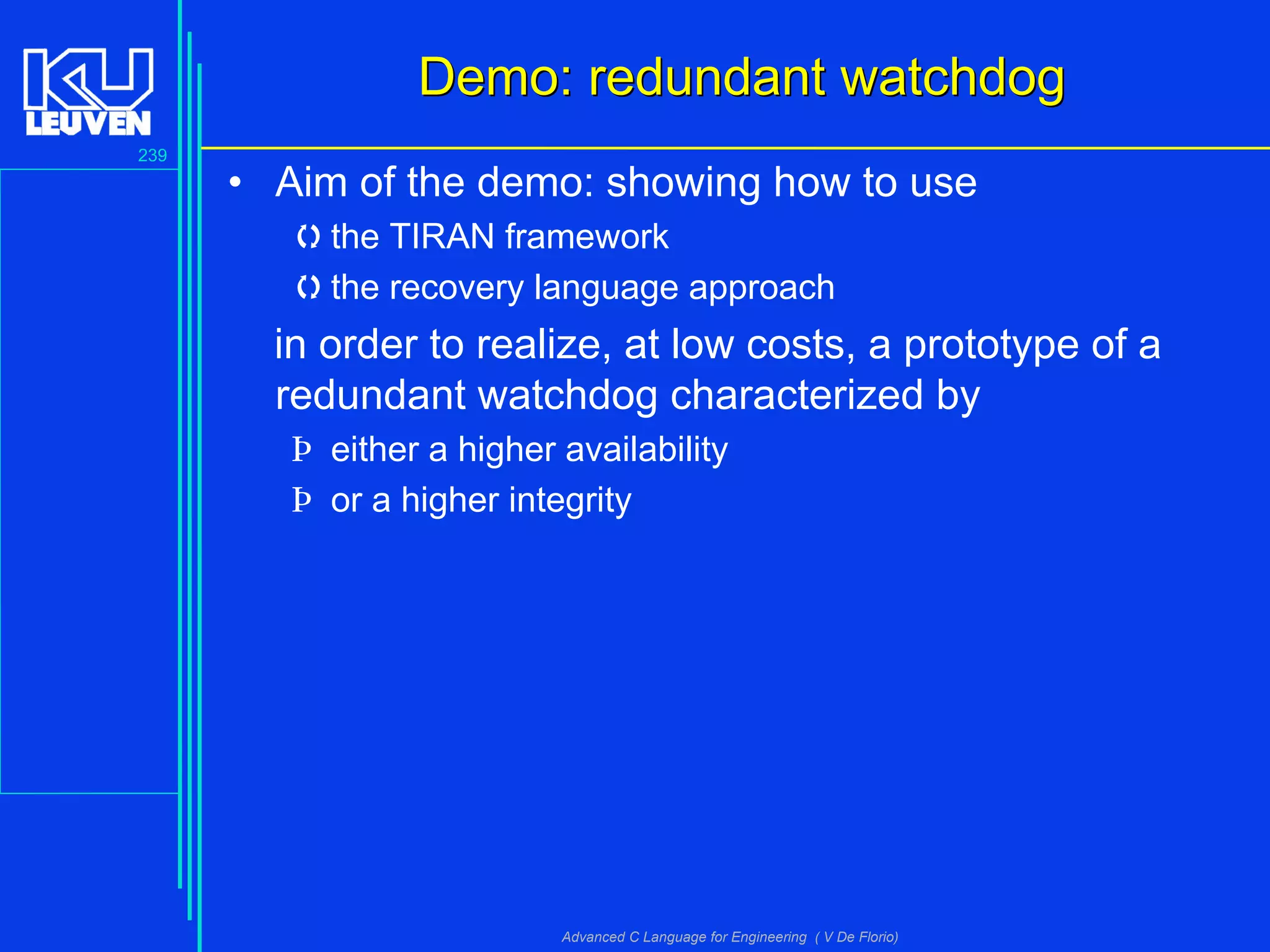 KU LEUVEN

239

Demo: redundant watchdog

• Aim of the demo: showing how to use

 the TIRAN framework

 the recovery language approach

in order to realize, at low costs, a prototype of a redundant watchdog characterized by

Þ either a higher availability

Þ or a higher integrity

Advanced C Language for Engineering ( V De Florio)